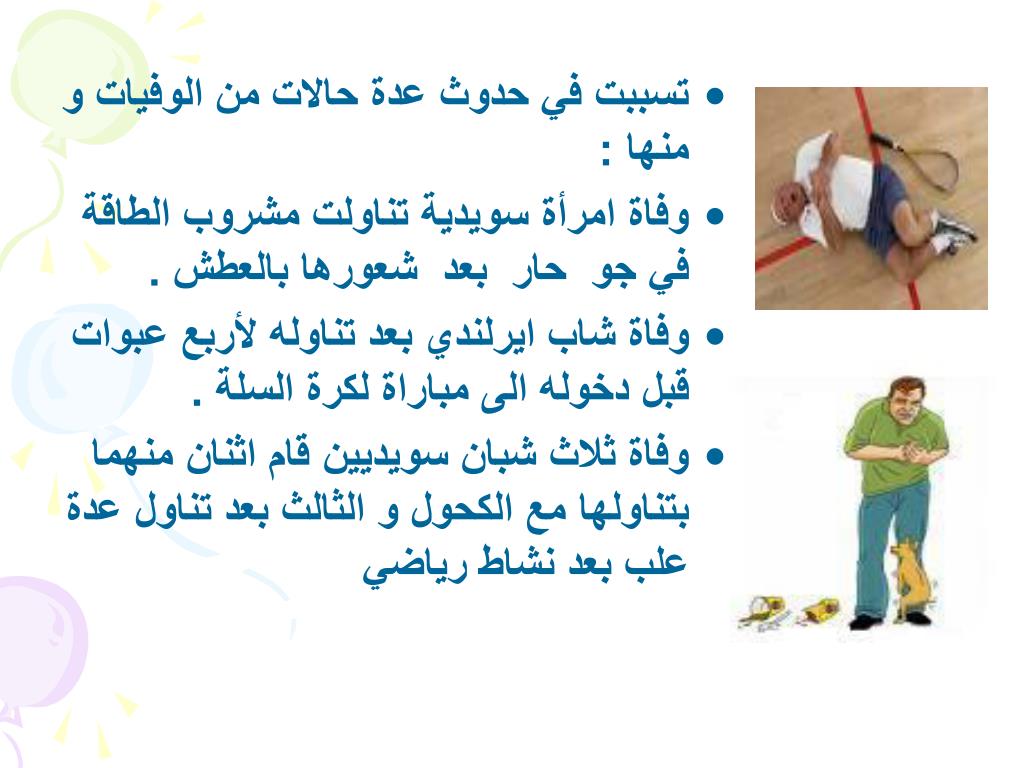 • تسببت في حدوث عدة حالات من الوفيات و منها :
• وفاة امرأة سويدية تناولت مشروب الطاقة في جو حار بعد شعورها بالعطش .
• وفاة شاب ايرلندي بعد تناوله لأربع عبوات قبل دخوله الى مباراة لكرة السلة .
• وفاة ثلاث شبان سويديين قام اثنان منهما بتناولها مع الكحول و الثالث بعد تناول عدة علب بعد نشاط رياضي